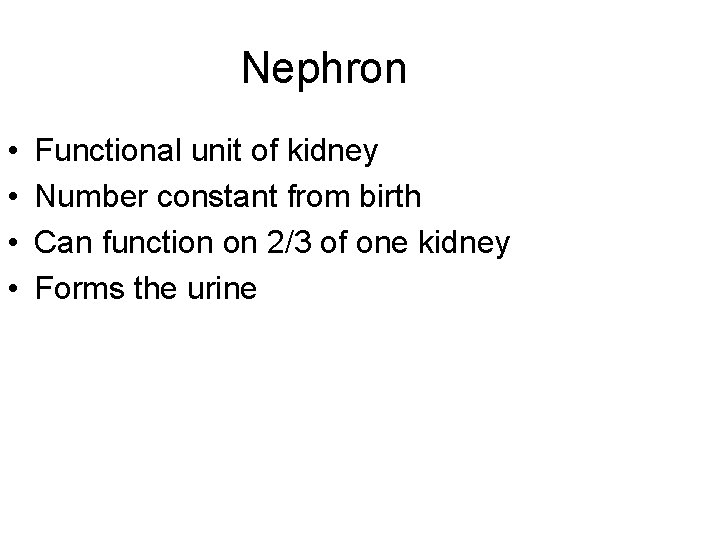 Nephron

• Functional unit of kidney
• Number constant from birth
• Can function on 2/3 of one kidney
• Forms the urine